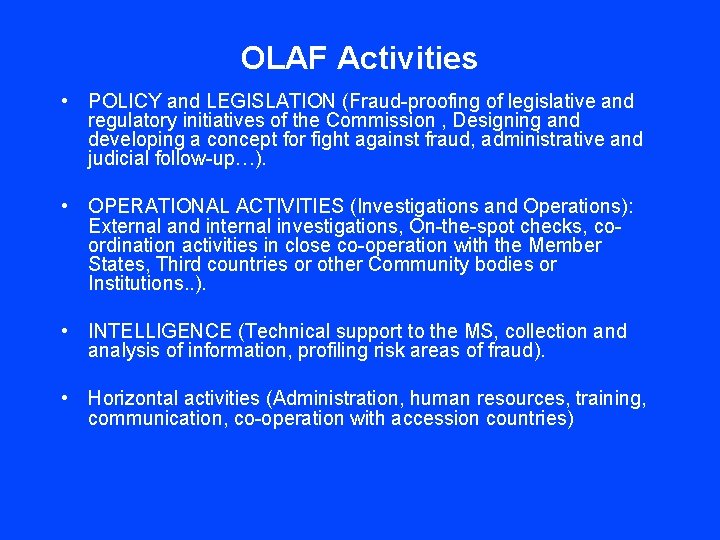 OLAF Activities

• POLICY and LEGISLATION (Fraud-proofing of legislative and regulatory initiatives of the Commission , Designing and developing a concept for fight against fraud, administrative and judicial follow-up…).

• OPERATIONAL ACTIVITIES (Investigations and Operations): External and internal investigations, On-the-spot checks, co-ordination activities in close co-operation with the Member States, Third countries or other Community bodies or Institutions..).

• INTELLIGENCE (Technical support to the MS, collection and analysis of information, profiling risk areas of fraud).

• Horizontal activities (Administration, human resources, training, communication, co-operation with accession countries)